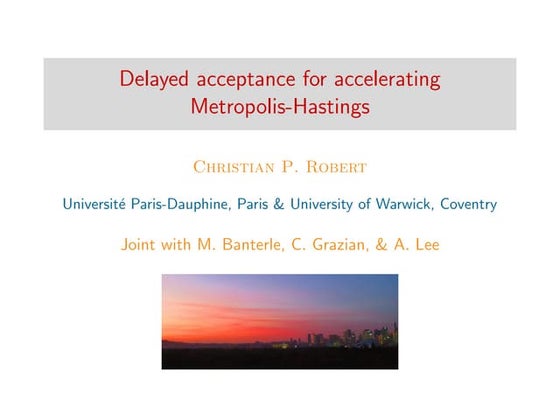 Delayed acceptance for accelerating Metropolis-Hastings

Christian P. Robert

Université Paris-Dauphine, Paris & University of Warwick, Coventry

Joint with M. Banterle, C. Grazian, & A. Lee